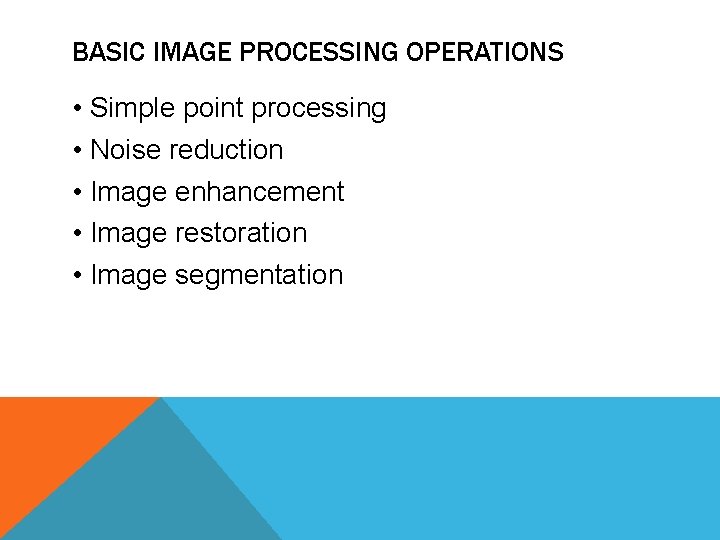 BASIC IMAGE PROCESSING OPERATIONS

• Simple point processing
• Noise reduction
• Image enhancement
• Image restoration
• Image segmentation